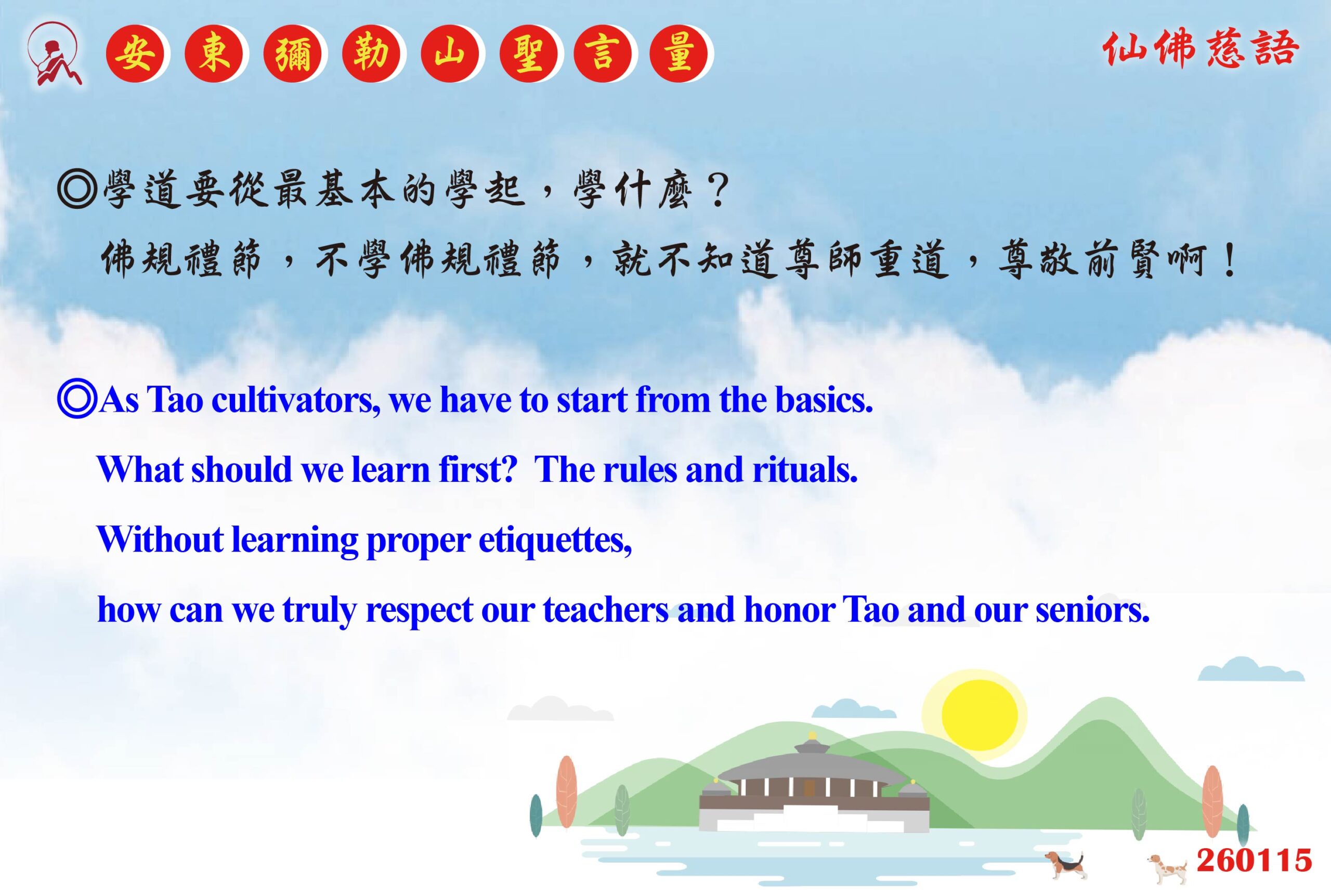 安東彌勒山聖言量

仙佛慈語

◎學道要從最基本的學起，學什麼？
佛規禮節，不學佛規禮節，就不知道尊師重道，尊敬前賢啊！

◎As Tao cultivators, we have to start from the basics.
What should we learn first? The rules and rituals.
Without learning proper etiquettes,
how can we truly respect our teachers and honor Tao and our seniors.

260115